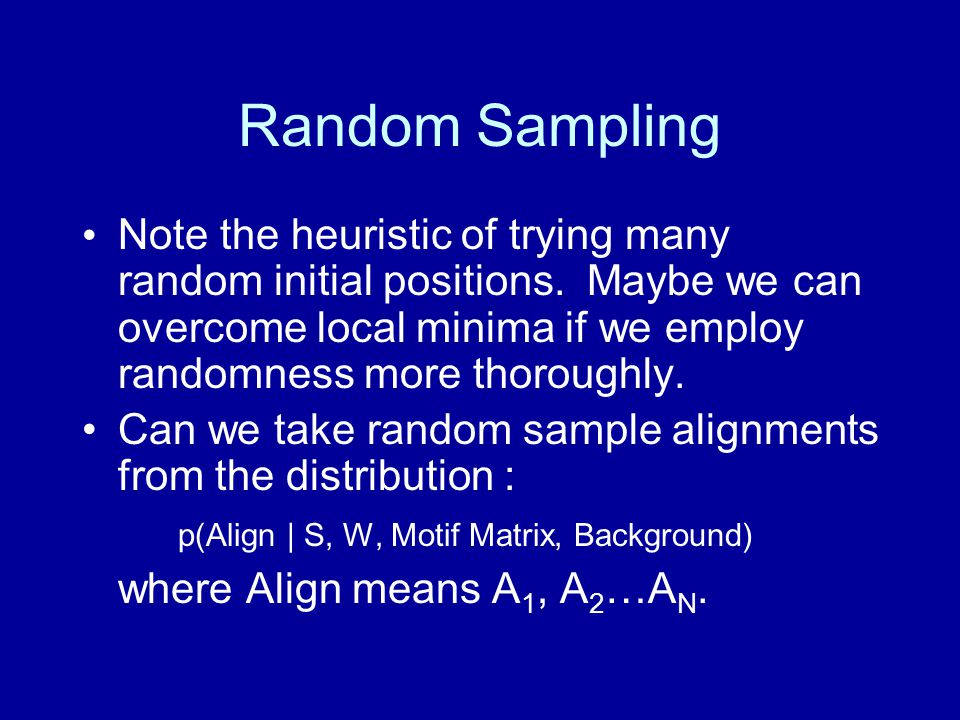 Random Sampling

• Note the heuristic of trying many random initial positions. Maybe we can overcome local minima if we employ randomness more thoroughly.

• Can we take random sample alignments from the distribution :

p(Align | S, W, Motif Matrix, Background)

where Align means $A_1$, $A_2$…$A_N$.